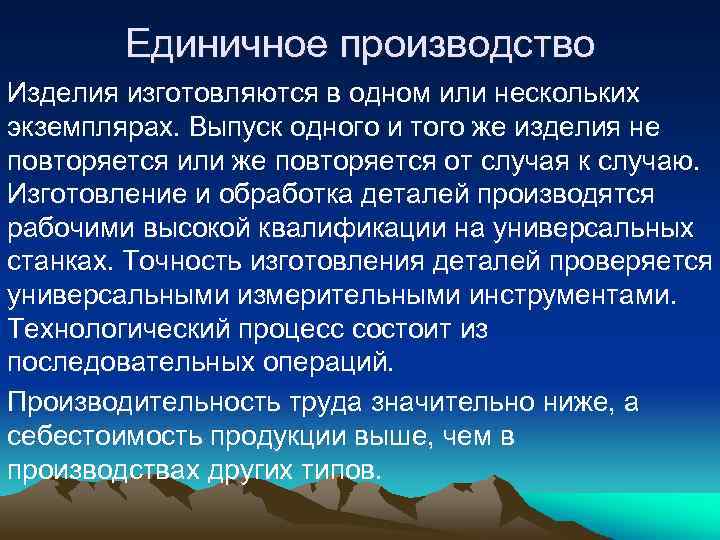 Единичное производство

Изделия изготовляются в одном или нескольких экземплярах. Выпуск одного и того же изделия не повторяется или же повторяется от случая к случаю. Изготовление и обработка деталей производятся рабочими высокой квалификации на универсальных станках. Точность изготовления деталей проверяется универсальными измерительными инструментами. Технологический процесс состоит из последовательных операций.

Производительность труда значительно ниже, а себестоимость продукции выше, чем в производствах других типов.